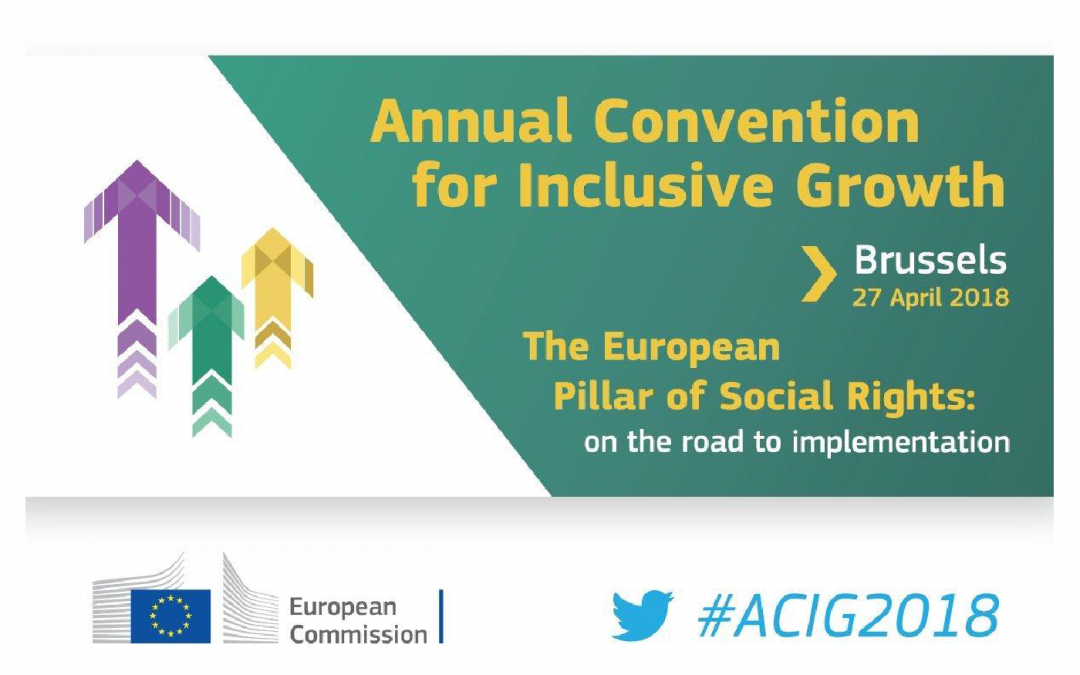 Annual Convention for Inclusive Growth

Brussels
27 April 2018

The European Pillar of Social Rights: on the road to implementation

European Commission

#ACIG2018